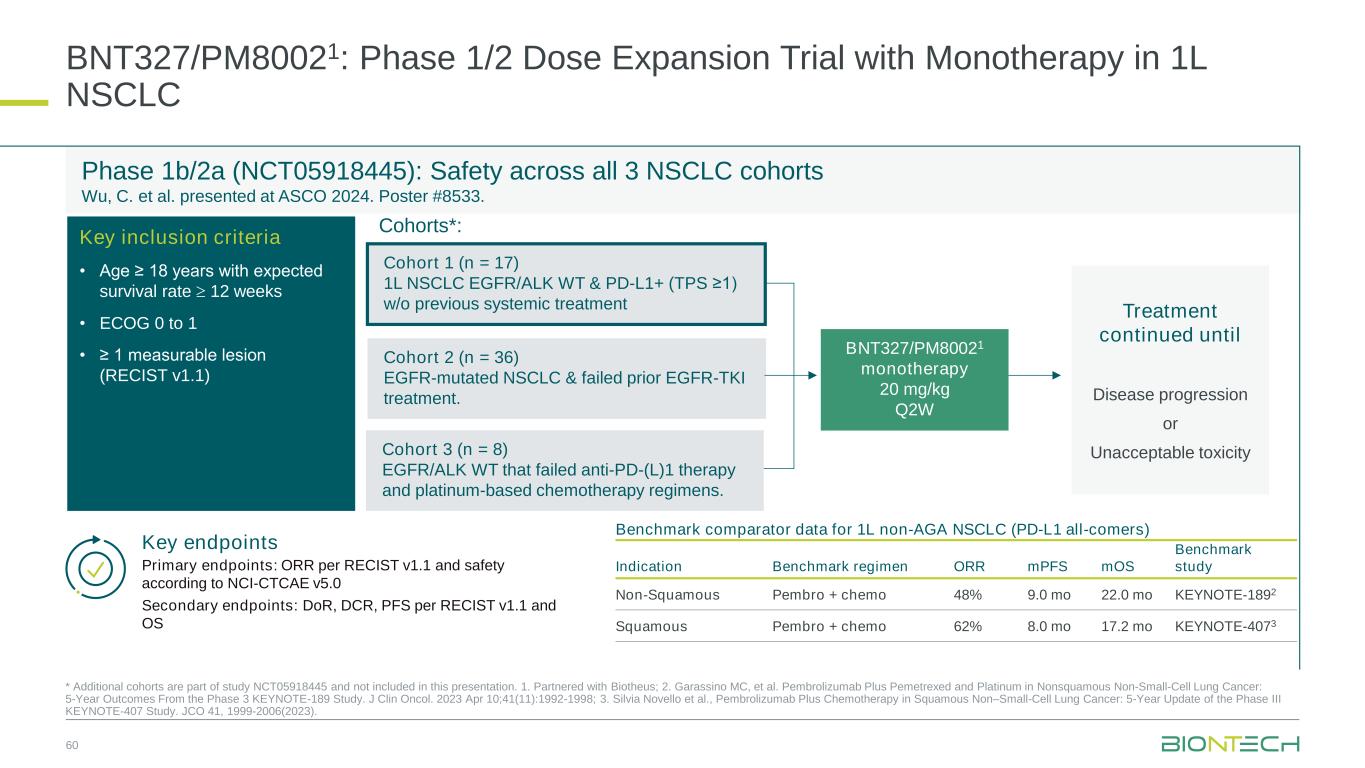 BNT327/PM8002$^1$: Phase 1/2 Dose Expansion Trial with Monotherapy in 1L NSCLC

Phase 1b/2a (NCT05918445): Safety across all 3 NSCLC cohorts
Wu, C. et al. presented at ASCO 2024. Poster #8533.

Key inclusion criteria
• Age ≥ 18 years with expected survival rate ≥ 12 weeks
• ECOG 0 to 1
• ≥ 1 measurable lesion (RECIST v1.1)

Cohorts*:

Cohort 1 (n = 17)
1L NSCLC EGFR/ALK WT & PD-L1+ (TPS ≥1) w/o previous systemic treatment

Cohort 2 (n = 36)
EGFR-mutated NSCLC & failed prior EGFR-TKI treatment.

Cohort 3 (n = 8)
EGFR/ALK WT that failed anti-PD-(L)1 therapy and platinum-based chemotherapy regimens.

BNT327/PM8002$^1$ monotherapy 20 mg/kg Q2W

Treatment continued until

Disease progression
or
Unacceptable toxicity

Key endpoints
Primary endpoints: ORR per RECIST v1.1 and safety according to NCI-CTCAE v5.0
Secondary endpoints: DoR, DCR, PFS per RECIST v1.1 and OS

Benchmark comparator data for 1L non-AGA NSCLC (PD-L1 all-comers)

| Indication | Benchmark regimen | ORR | mPFS | mOS | Benchmark study |
|---|---|---|---|---|---|
| Non-Squamous | Pembro + chemo | 48% | 9.0 mo | 22.0 mo | KEYNOTE-189$^2$ |
| Squamous | Pembro + chemo | 62% | 8.0 mo | 17.2 mo | KEYNOTE-407$^3$ |

* Additional cohorts are part of study NCT05918445 and not included in this presentation. 1. Partnered with Biotheus; 2. Garassino MC, et al. Pembrolizumab Plus Pemetrexed and Platinum in Nonsquamous Non-Small-Cell Lung Cancer: 5-Year Outcomes From the Phase 3 KEYNOTE-189 Study. J Clin Oncol. 2023 Apr 10;41(11):1992-1998; 3. Silvia Novello et al., Pembrolizumab Plus Chemotherapy in Squamous Non–Small-Cell Lung Cancer: 5-Year Update of the Phase III KEYNOTE-407 Study. JCO 41, 1999-2006(2023).

60

BIONTECH